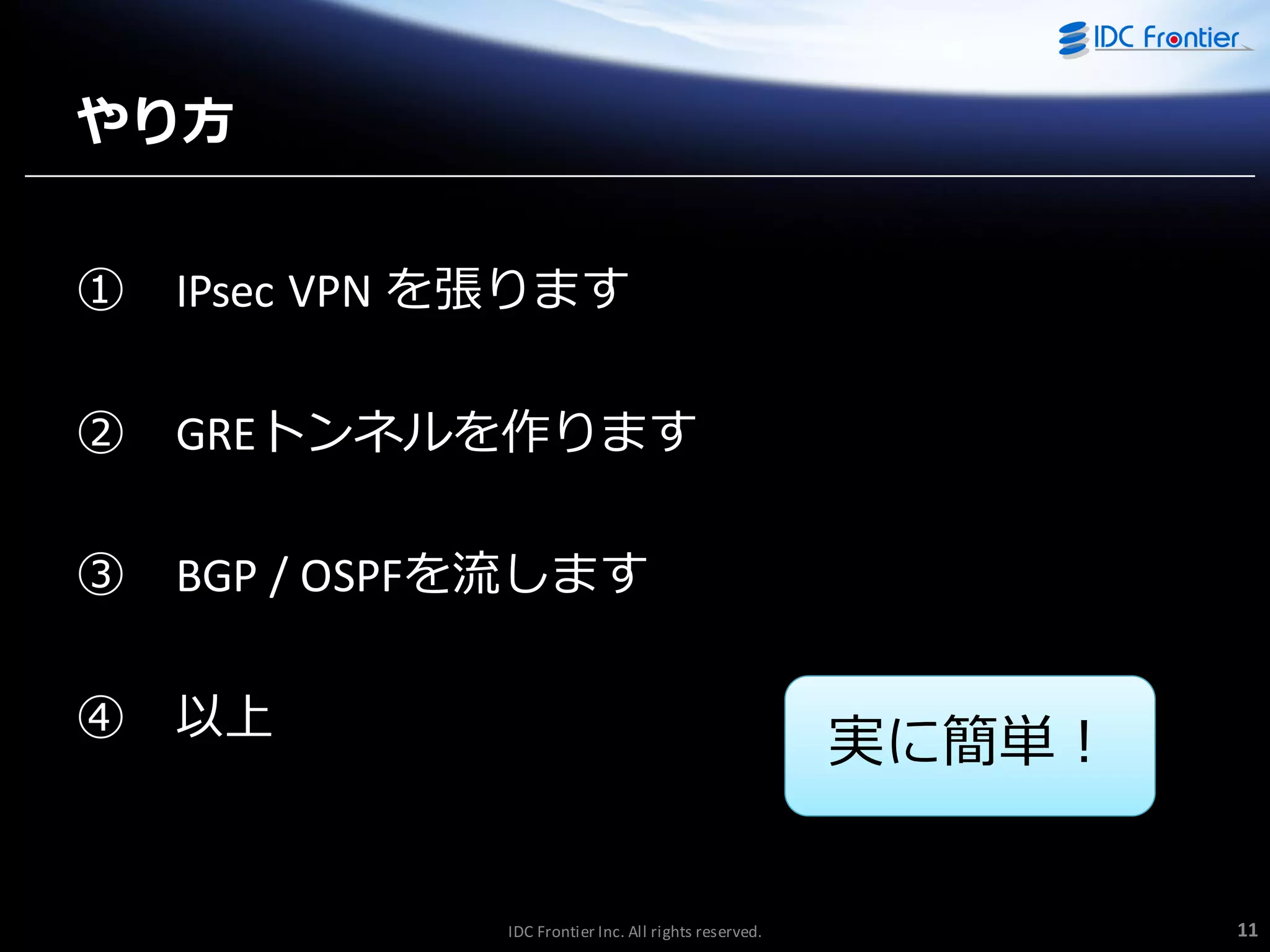 IDC Frontier

やり方

① IPsec VPN を張ります

② GREトンネルを作ります

③ BGP / OSPFを流します

④ 以上

実に簡単！

IDC Frontier Inc. All rights reserved.

11